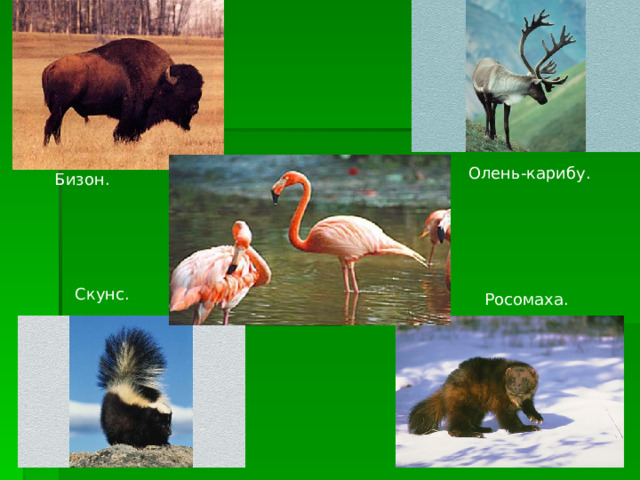 Бизон.

Олень-карибу.

Скунс.

Росомаха.